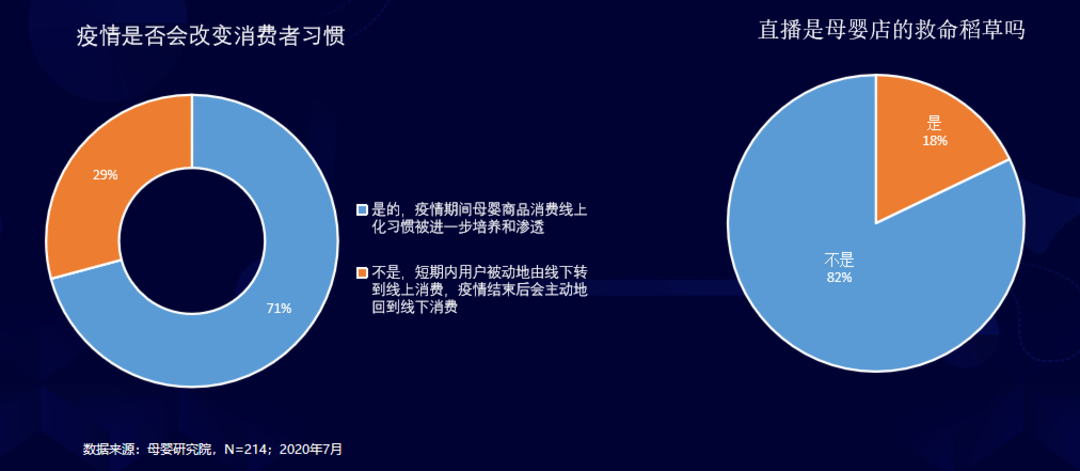 疫情是否会改变消费者习惯

29%

71%

是的，疫情期间母婴商品消费线上化习惯被进一步培养和渗透

不是，短期内用户被动地由线下转到线上消费，疫情结束后会主动地回到线下消费

直播是母婴店的救命稻草吗

是
18%

不是
82%

数据来源：母婴研究院，N=214；2020年7月